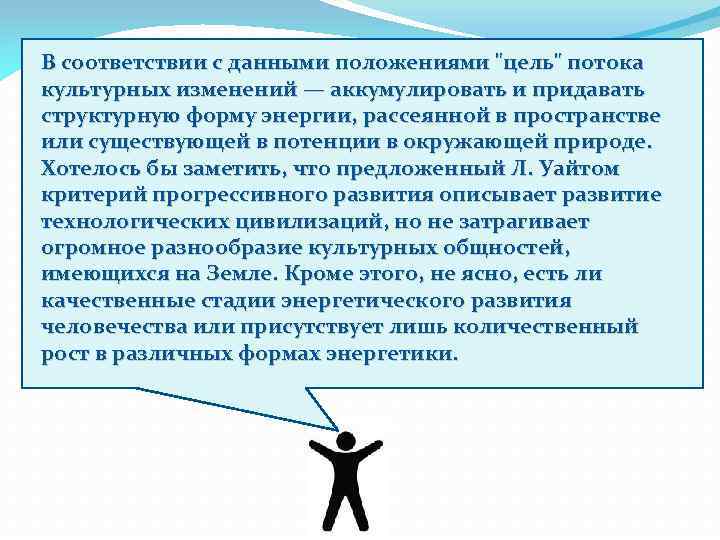 В соответствии с данными положениями "цель" потока культурных изменений — аккумулировать и придавать структурную форму энергии, рассеянной в пространстве или существующей в потенции в окружающей природе. Хотелось бы заметить, что предложенный Л. Уайтом критерий прогрессивного развития описывает развитие технологических цивилизаций, но не затрагивает огромное разнообразие культурных общностей, имеющихся на Земле. Кроме этого, не ясно, есть ли качественные стадии энергетического развития человечества или присутствует лишь количественный рост в различных формах энергетики.